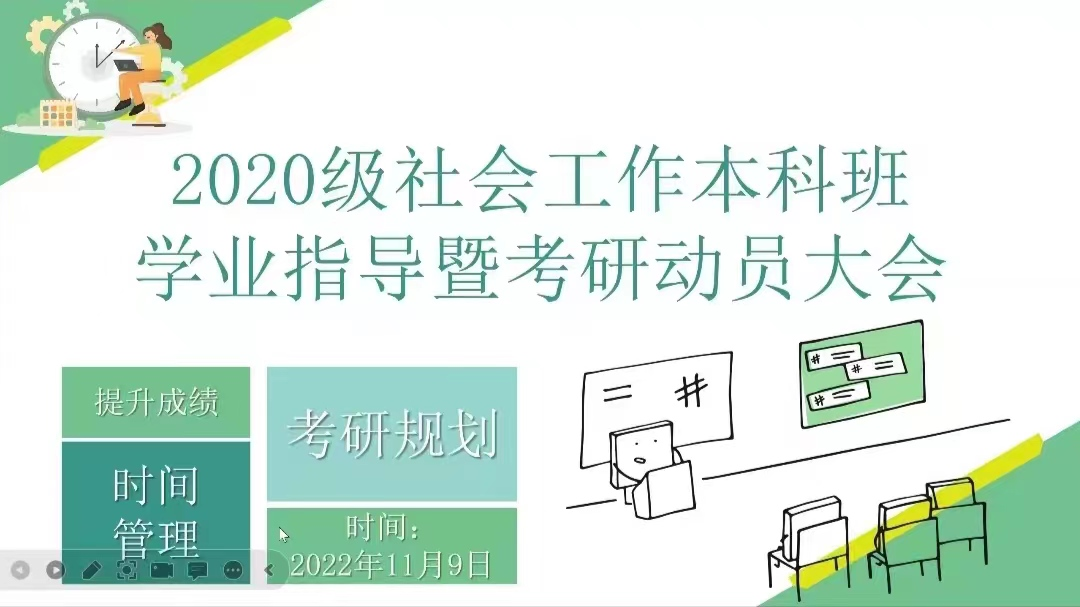 2020级社会工作本科班
学业指导暨考研动员大会

提升成绩

时间管理

考研规划

时间：
2022年11月9日